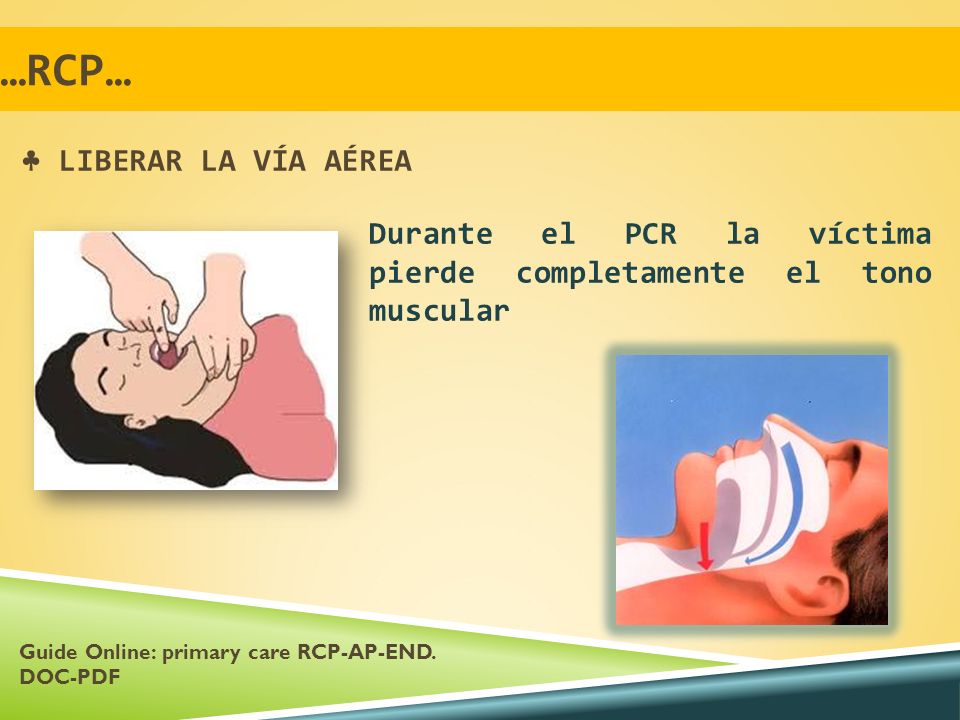 …RCP…

♣ LIBERAR LA VÍA AÉREA

Durante el PCR la víctima pierde completamente el tono muscular

Guide Online: primary care RCP-AP-END. DOC-PDF